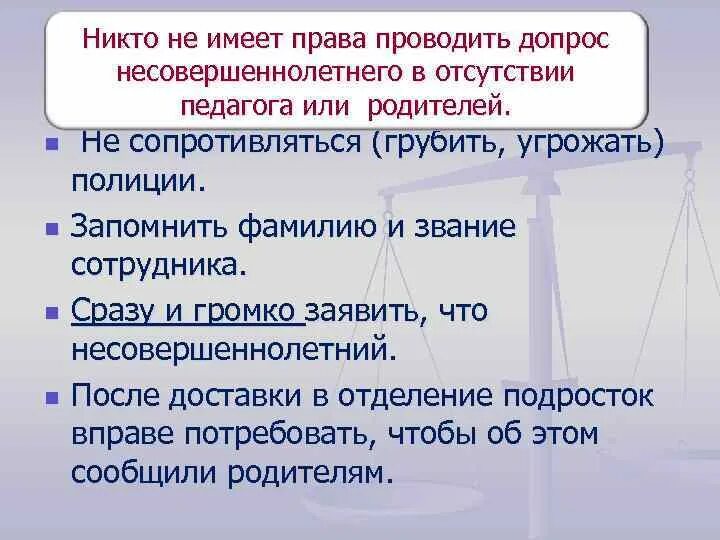 Никто не имеет права проводить допрос несовершеннолетнего в отсутствии педагога или родителей.

Не сопротивляться (грубить, угрожать) полиции.

Запомнить фамилию и звание сотрудника.

Сразу и громко заявить, что несовершеннолетний.

После доставки в отделение подросток вправе потребовать, чтобы об этом сообщили родителям.